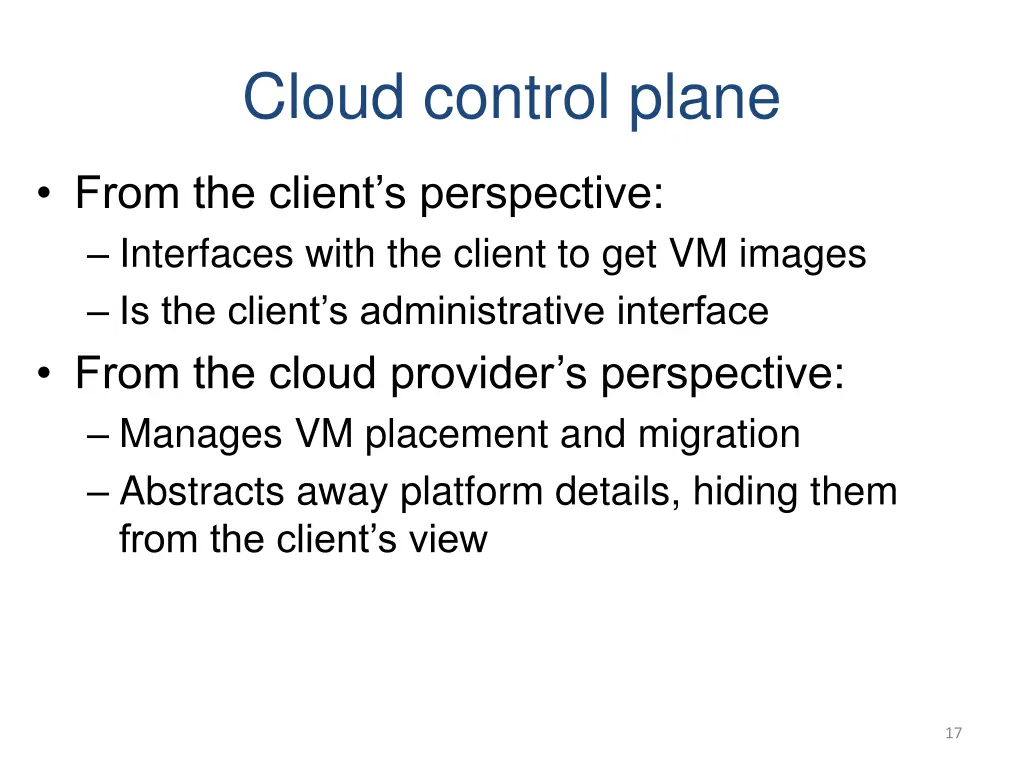 Cloud control plane

• From the client’s perspective:
– Interfaces with the client to get VM images
– Is the client’s administrative interface
• From the cloud provider’s perspective:
– Manages VM placement and migration
– Abstracts away platform details, hiding them from the client’s view

17